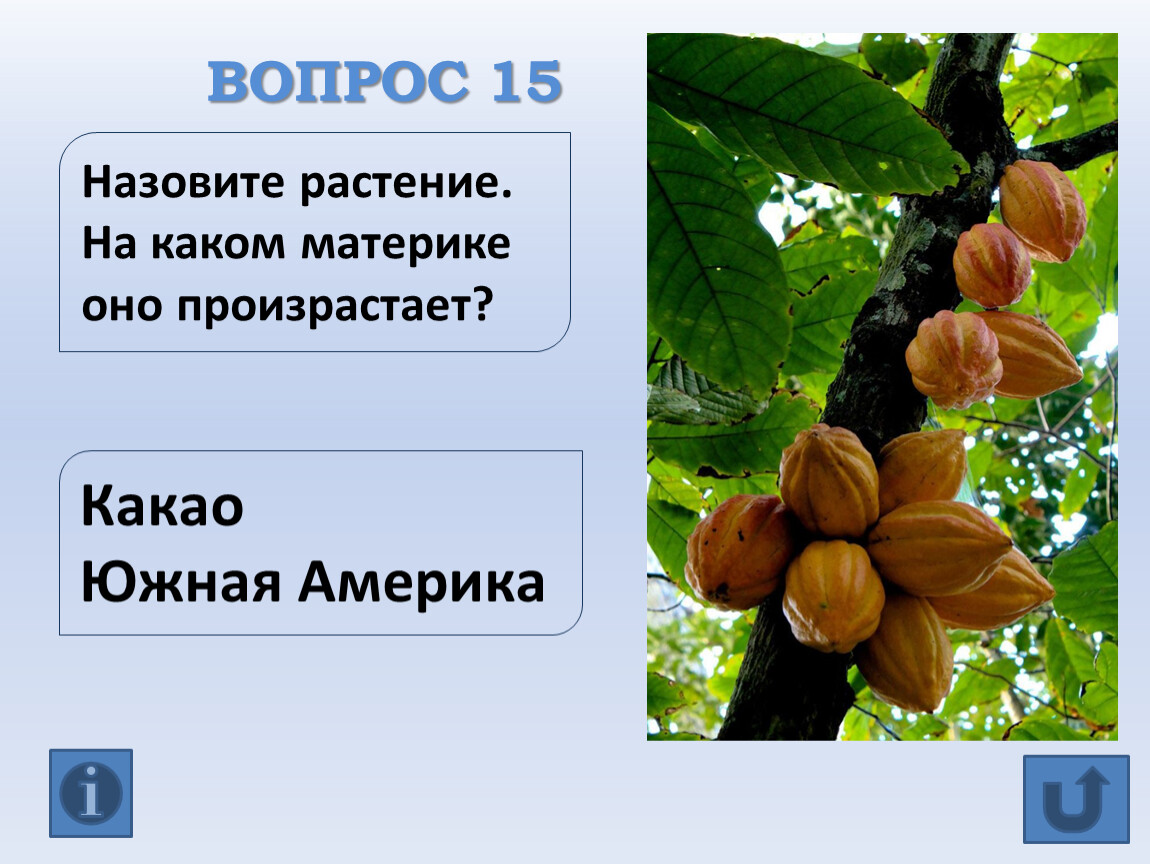 ВОПРОС 15

Назовите растение. На каком материке оно произрастает?

Какао
Южная Америка

i